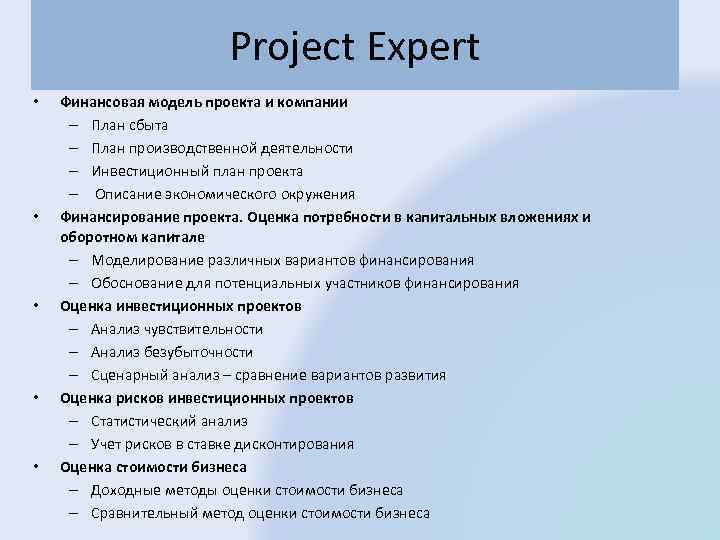 Project Expert

• Финансовая модель проекта и компании
– План сбыта
– План производственной деятельности
– Инвестиционный план проекта
– Описание экономического окружения
• Финансирование проекта. Оценка потребности в капитальных вложениях и оборотном капитале
– Моделирование различных вариантов финансирования
– Обоснование для потенциальных участников финансирования
• Оценка инвестиционных проектов
– Анализ чувствительности
– Анализ безубыточности
– Сценарный анализ – сравнение вариантов развития
• Оценка рисков инвестиционных проектов
– Статистический анализ
– Учет рисков в ставке дисконтирования
• Оценка стоимости бизнеса
– Доходные методы оценки стоимости бизнеса
– Сравнительный метод оценки стоимости бизнеса